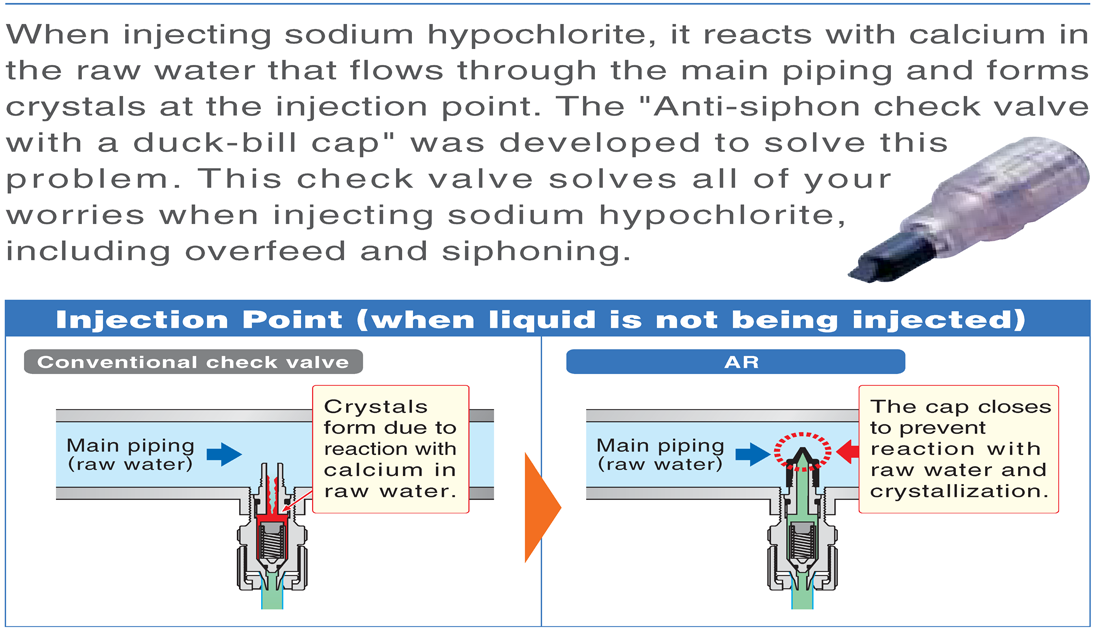 When injecting sodium hypochlorite, it reacts with calcium in the raw water that flows through the main piping and forms crystals at the injection point. The "Anti-siphon check valve with a duck-bill cap" was developed to solve this problem. This check valve solves all of your worries when injecting sodium hypochlorite, including overfeed and siphoning.

Injection Point (when liquid is not being injected)

Conventional check valve

Main piping (raw water)

Crystals form due to reaction with calcium in raw water.

AR

Main piping (raw water)

The cap closes to prevent reaction with raw water and crystallization.